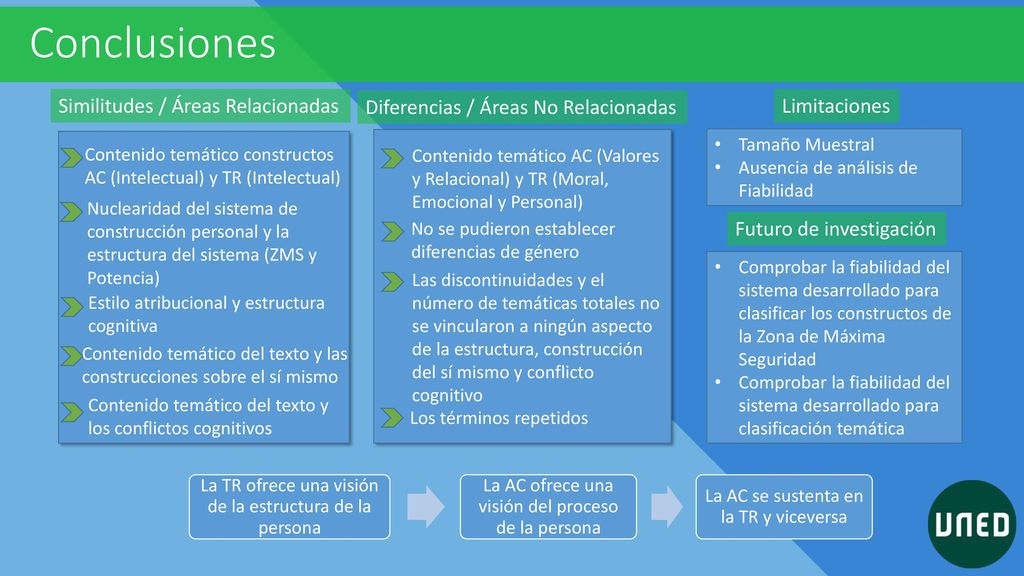 Conclusiones

Similitudes / Áreas Relacionadas

Contenido temático constructos AC (Intelectual) y TR (Intelectual)

Nuclearidad del sistema de construcción personal y la estructura del sistema (ZMS y Potencia)

Estilo atribucional y estructura cognitiva

Contenido temático del texto y las construcciones sobre el sí mismo

Contenido temático del texto y los conflictos cognitivos

Diferencias / Áreas No Relacionadas

Contenido temático AC (Valores y Relacional) y TR (Moral, Emocional y Personal)

No se pudieron establecer diferencias de género

Las discontinuidades y el número de temáticas totales no se vincularon a ningún aspecto de la estructura, construcción del sí mismo y conflicto cognitivo

Los términos repetidos

Limitaciones

• Tamaño Muestral
• Ausencia de análisis de Fiabilidad

Futuro de investigación

• Comprobar la fiabilidad del sistema desarrollado para clasificar los constructos de la Zona de Máxima Seguridad
• Comprobar la fiabilidad del sistema desarrollado para clasificación temática

La TR ofrece una visión de la estructura de la persona

La AC ofrece una visión del proceso de la persona

La AC se sustenta en la TR y viceversa

UNED